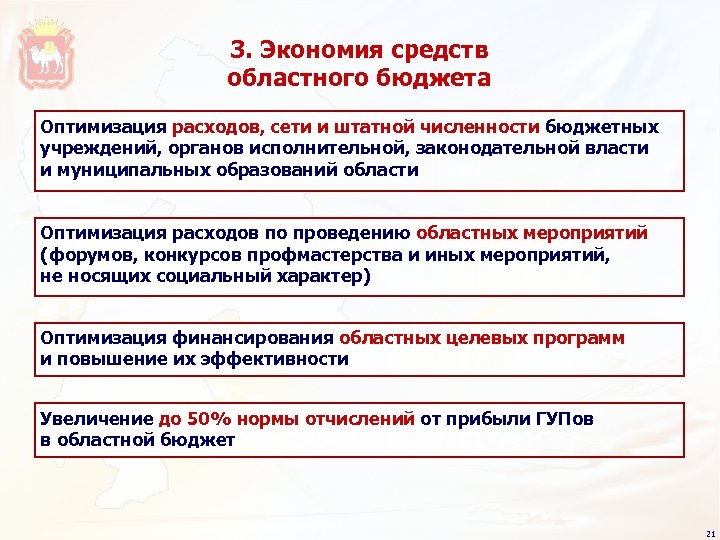 3. Экономия средств областного бюджета

Оптимизация расходов, сети и штатной численности бюджетных учреждений, органов исполнительной, законодательной власти и муниципальных образований области

Оптимизация расходов по проведению областных мероприятий (форумов, конкурсов профмастерства и иных мероприятий, не носящих социальный характер)

Оптимизация финансирования областных целевых программ и повышение их эффективности

Увеличение до 50% нормы отчислений от прибыли ГУПов в областной бюджет

21